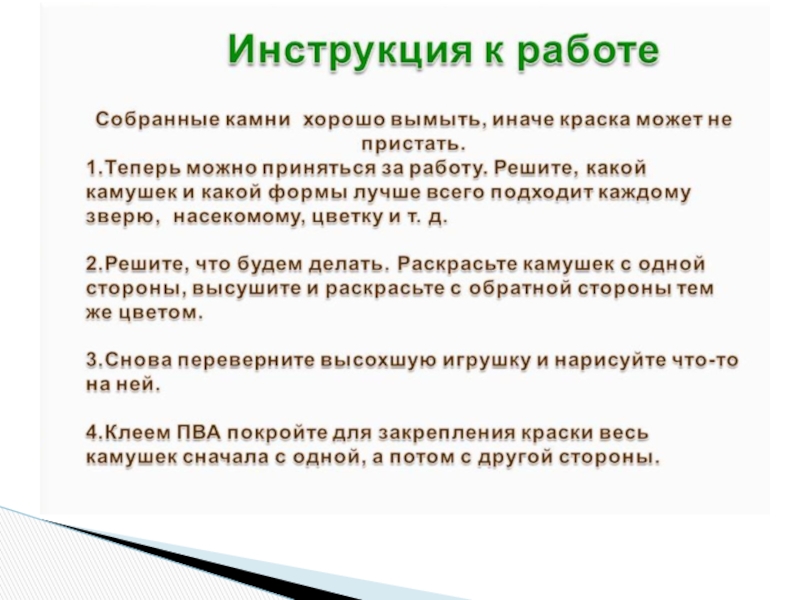 Инструкция к работе

Собранные камни хорошо вымыть, иначе краска может не пристать.

1.Теперь можно приняться за работу. Решите, какой камушек и какой формы лучше всего подходит каждому зверю, насекомому, цветку и т. д.

2.Решите, что будем делать. Раскрасьте камушек с одной стороны, высушите и раскрасьте с обратной стороны тем же цветом.

3.Снова переверните высохшую игрушку и нарисуйте что-то на ней.

4.Клеем ПВА покройте для закрепления краски весь камушек сначала с одной, а потом с другой стороны.